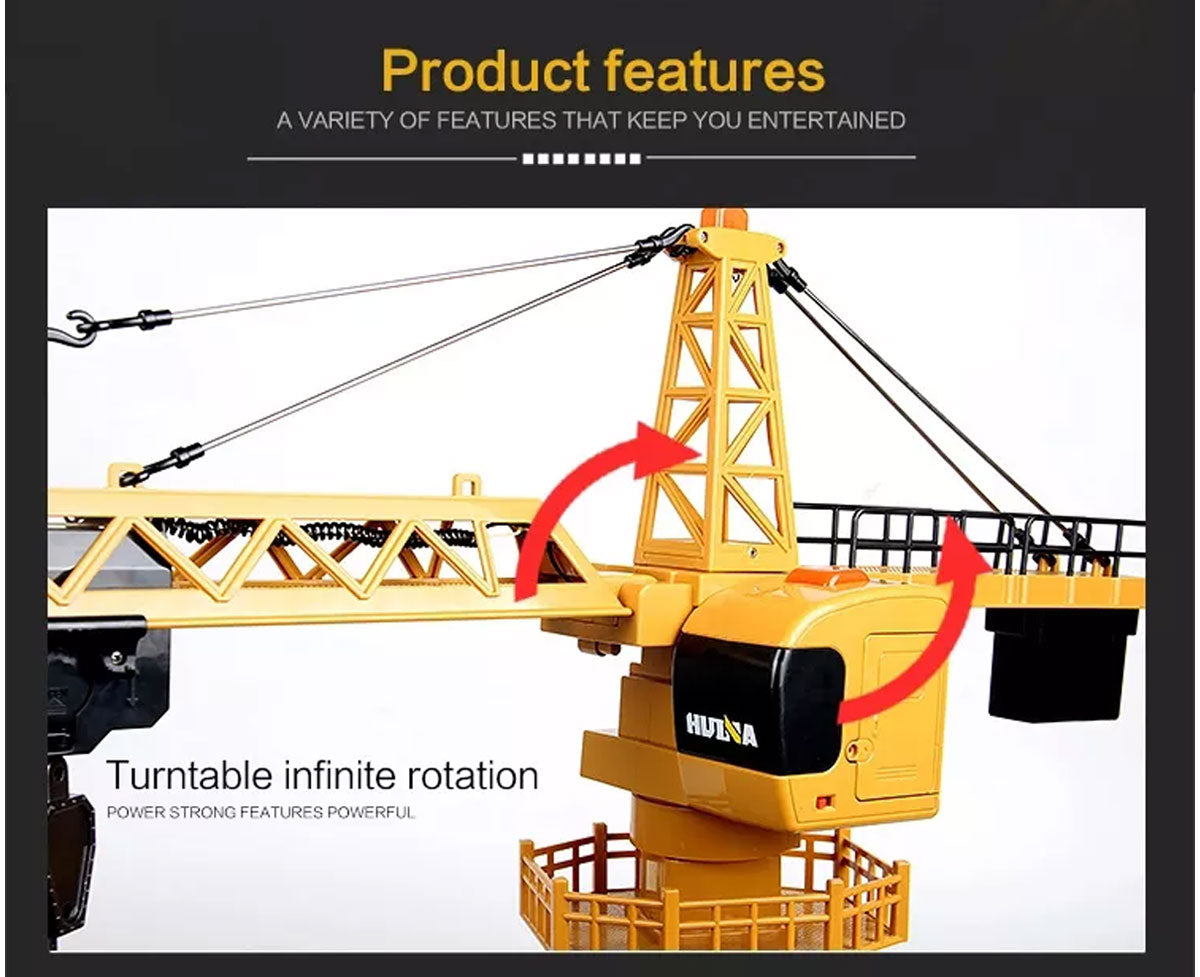 Product features

A VARIETY OF FEATURES THAT KEEP YOU ENTERTAINED

HUINA

Turntable infinite rotation

POWER STRONG FEATURES POWERFUL